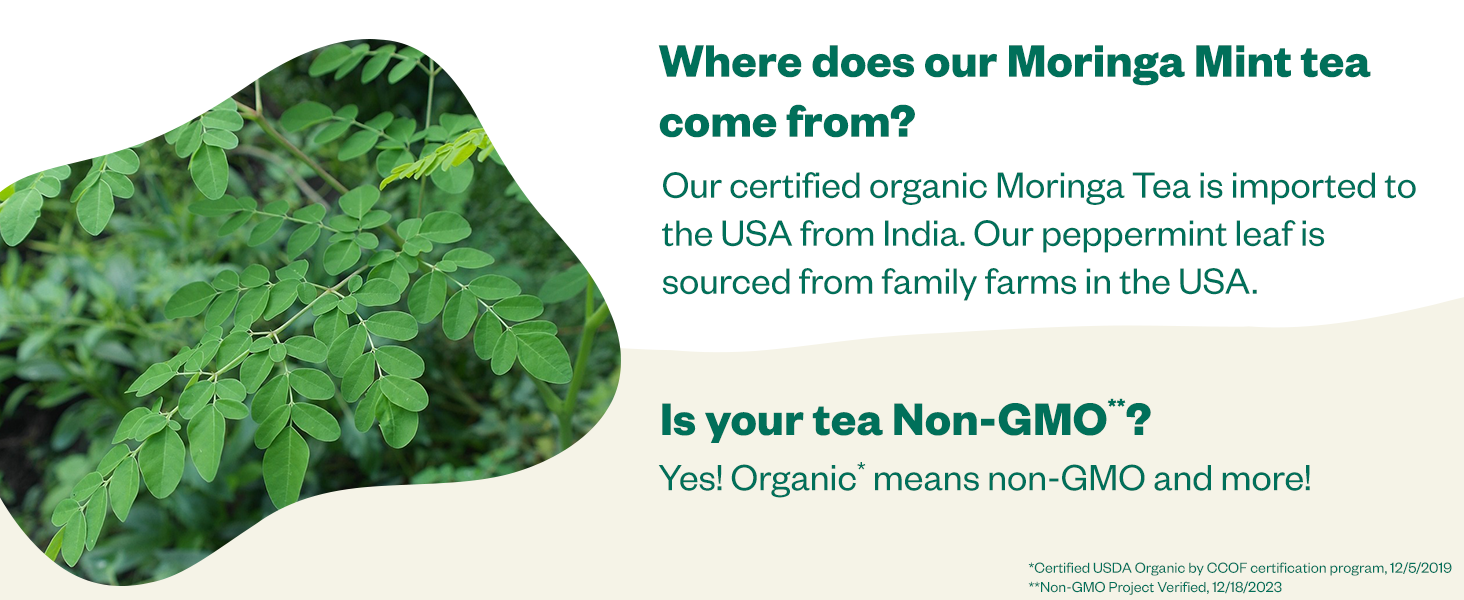 Where does our Moringa Mint tea come from?

Our certified organic Moringa Tea is imported to the USA from India. Our peppermint leaf is sourced from family farms in the USA.

Is your tea Non-GMO**?

Yes! Organic* means non-GMO and more!

*Certified USDA Organic by CCOF certification program, 12/5/2019
**Non-GMO Project Verified, 12/18/2023